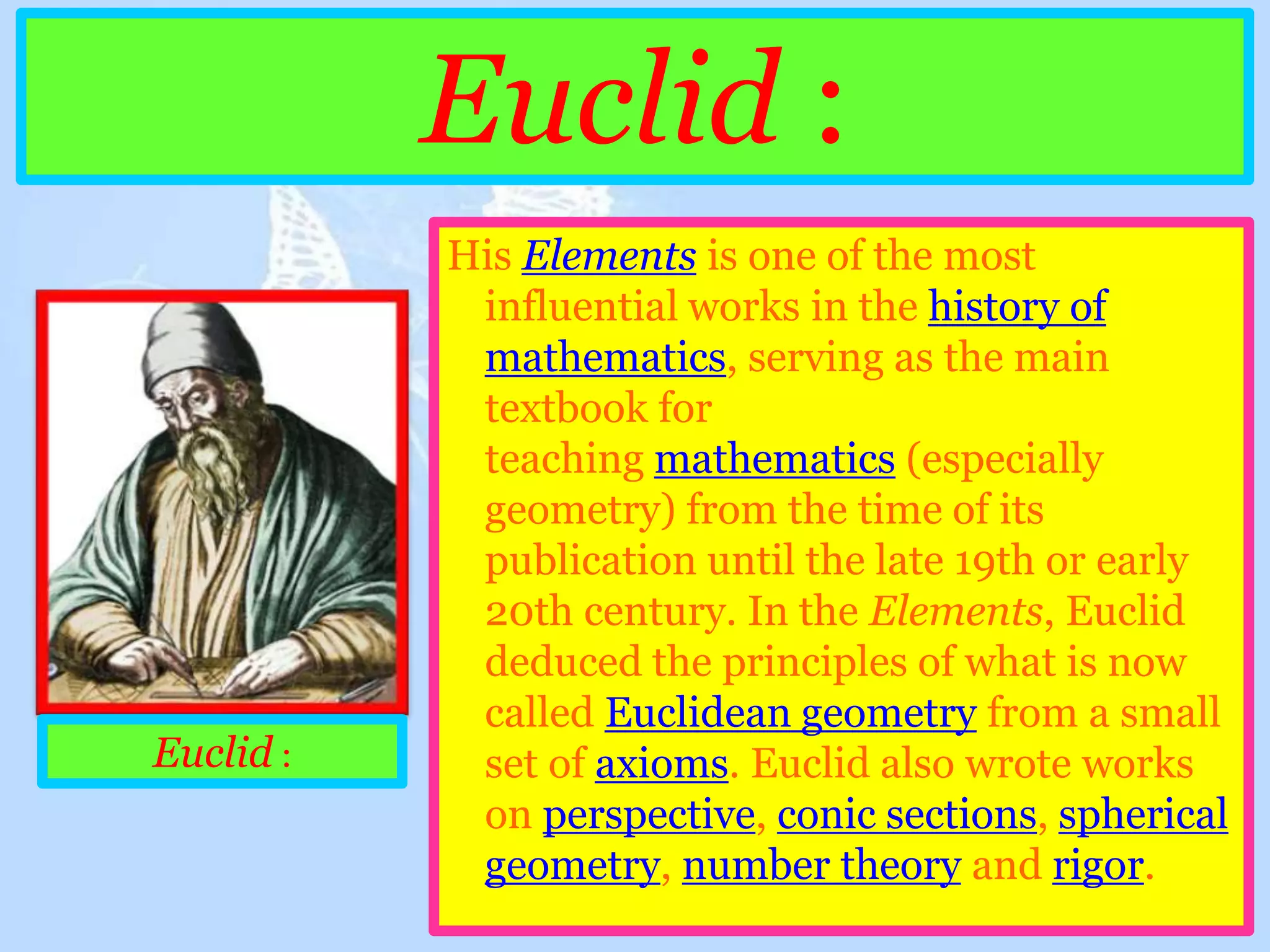 Euclid :

Euclid :

His Elements is one of the most influential works in the history of mathematics, serving as the main textbook for teaching mathematics (especially geometry) from the time of its publication until the late 19th or early 20th century. In the Elements, Euclid deduced the principles of what is now called Euclidean geometry from a small set of axioms. Euclid also wrote works on perspective, conic sections, spherical geometry, number theory and rigor.